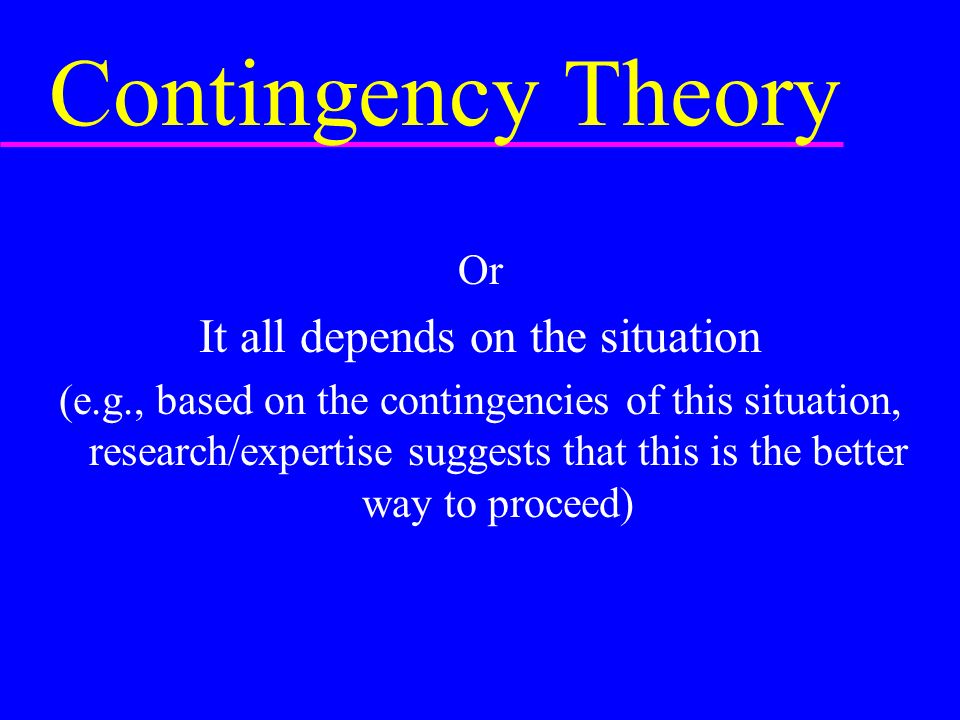 Contingency Theory

Or

It all depends on the situation

(e.g., based on the contingencies of this situation, research/expertise suggests that this is the better way to proceed)